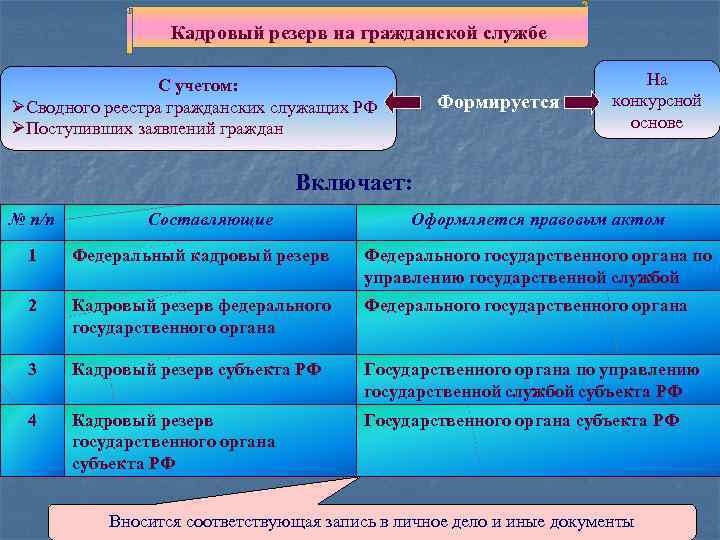 Кадровый резерв на гражданской службе

С учетом:
➢Сводного реестра гражданских служащих РФ
➢Поступивших заявлений граждан

Формируется

На конкурсной основе

Включает:

| № п/п | Составляющие | Оформляется правовым актом |
|---|---|---|
| 1 | Федеральный кадровый резерв | Федерального государственного органа по управлению государственной службой |
| 2 | Кадровый резерв федерального государственного органа | Федерального государственного органа |
| 3 | Кадровый резерв субъекта РФ | Государственного органа по управлению государственной службой субъекта РФ |
| 4 | Кадровый резерв государственного органа субъекта РФ | Государственного органа субъекта РФ |

Вносится соответствующая запись в личное дело и иные документы